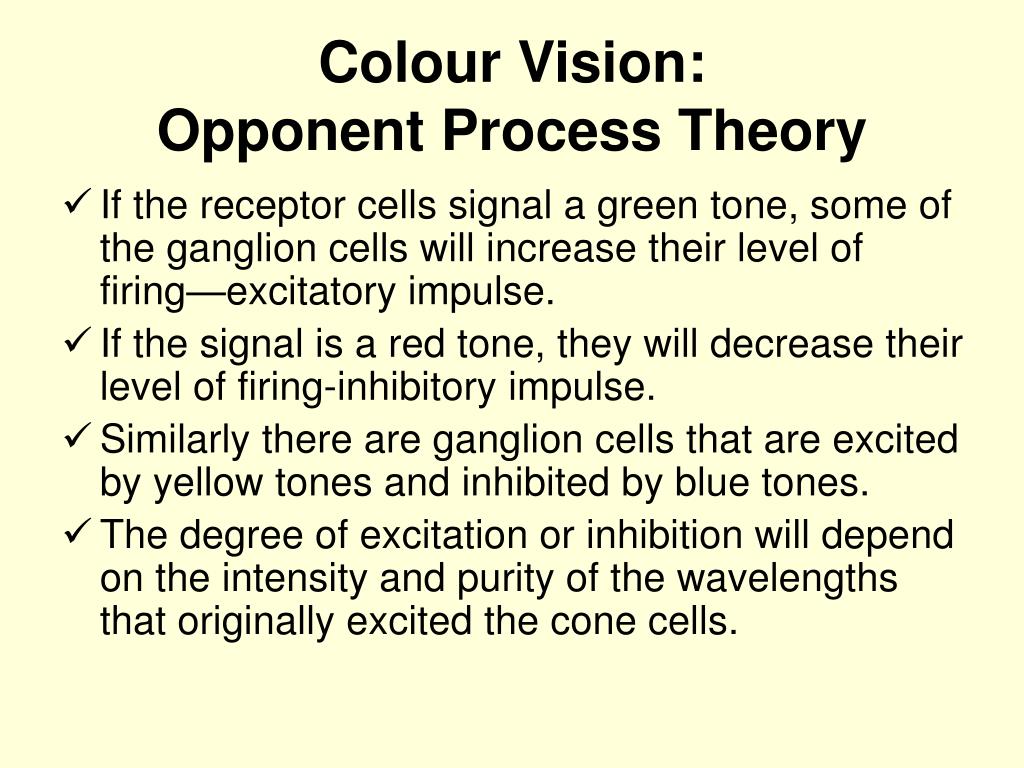 Colour Vision:
Opponent Process Theory

✓ If the receptor cells signal a green tone, some of the ganglion cells will increase their level of firing—excitatory impulse.

✓ If the signal is a red tone, they will decrease their level of firing-inhibitory impulse.

✓ Similarly there are ganglion cells that are excited by yellow tones and inhibited by blue tones.

✓ The degree of excitation or inhibition will depend on the intensity and purity of the wavelengths that originally excited the cone cells.